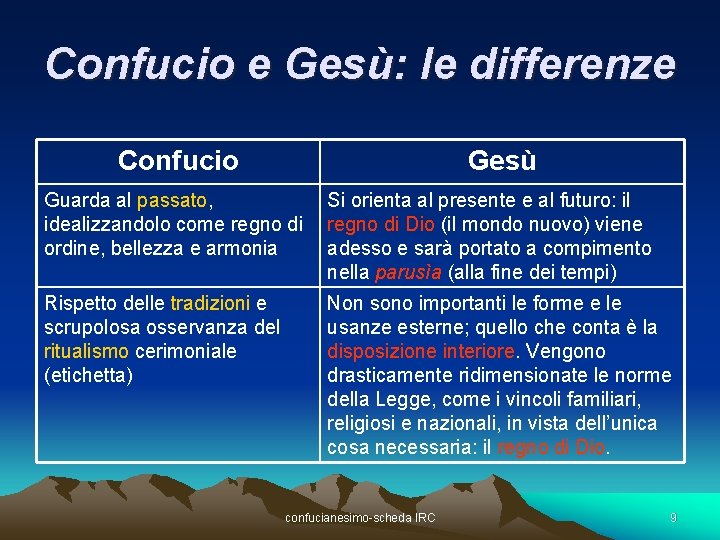 Confucio e Gesù: le differenze

| Confucio | Gesù |
|---|---|
| Guarda al passato, idealizzandolo come regno di ordine, bellezza e armonia | Si orienta al presente e al futuro: il regno di Dio (il mondo nuovo) viene adesso e sarà portato a compimento nella parusìa (alla fine dei tempi) |
| Rispetto delle tradizioni e scrupolosa osservanza del ritualismo cerimoniale (etichetta) | Non sono importanti le forme e le usanze esterne; quello che conta è la disposizione interiore. Vengono drasticamente ridimensionate le norme della Legge, come i vincoli familiari, religiosi e nazionali, in vista dell'unica cosa necessaria: il regno di Dio. |

confucianesimo-scheda IRC

9